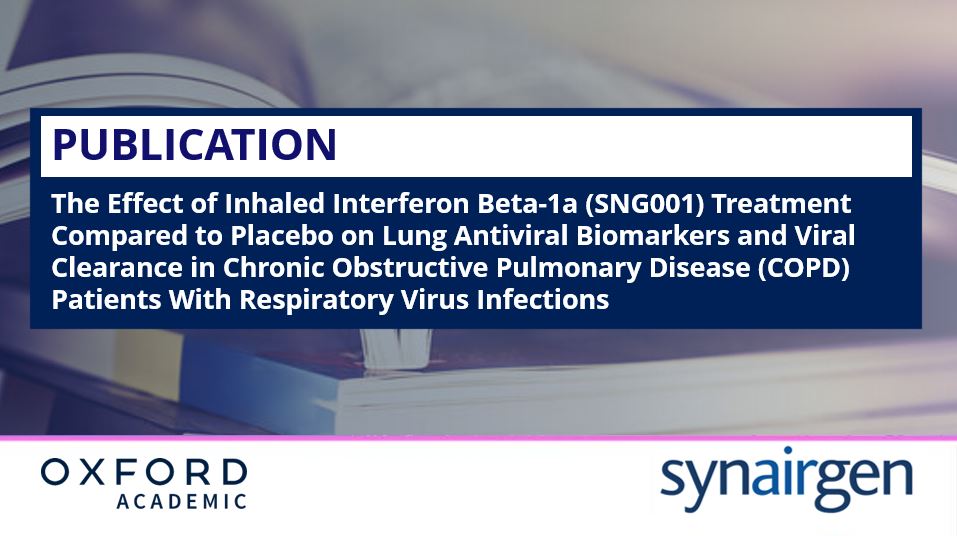 PUBLICATION

The Effect of Inhaled Interferon Beta-1a (SNG001) Treatment Compared to Placebo on Lung Antiviral Biomarkers and Viral Clearance in Chronic Obstructive Pulmonary Disease (COPD) Patients With Respiratory Virus Infections

OXFORD ACADEMIC

synairgen